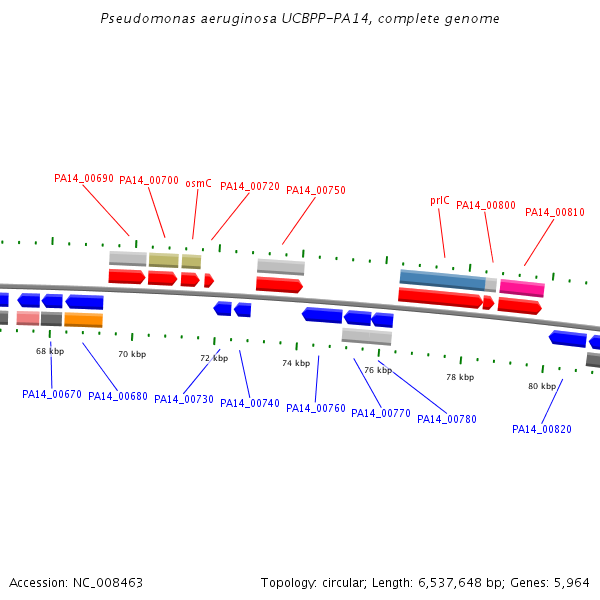 Pseudomonas aeruginosa UCBPP-PA14, complete genome

PA14_00690 PA14_00700 osmC PA14_00720 PA14_00750

prlC PA14_00800 PA14_00810

68 kbp 70 kbp 72 kbp 74 kbp 76 kbp 78 kbp 80 kbp

PA14_00670 PA14_00680 PA14_00730 PA14_00740 PA14_00760 PA14_00770 PA14_00780

PA14_00820

Accession: NC_008463

Topology: circular; Length: 6,537,648 bp; Genes: 5,964